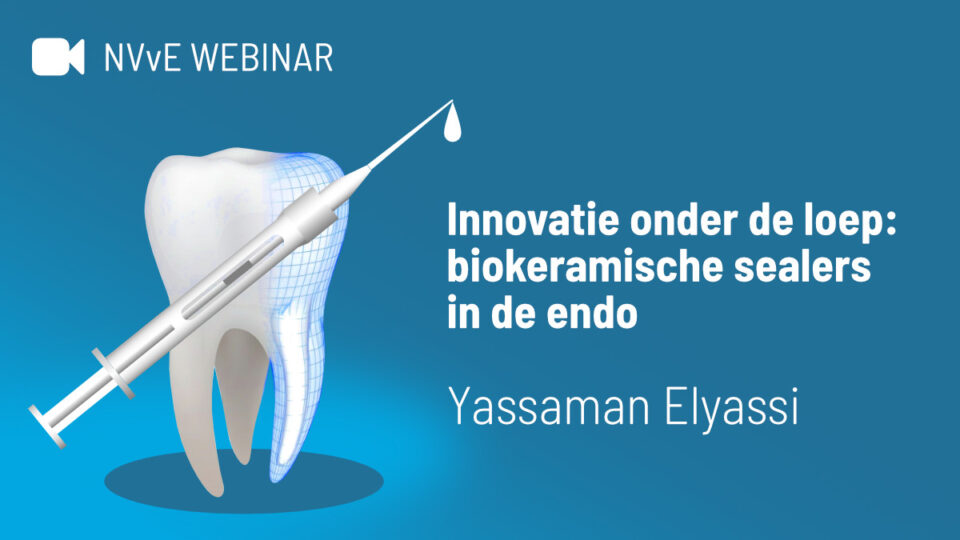 NVvE WEBINAR

Innovatie onder de loep: biokeramische sealers in de endo

Yassaman Elyassi